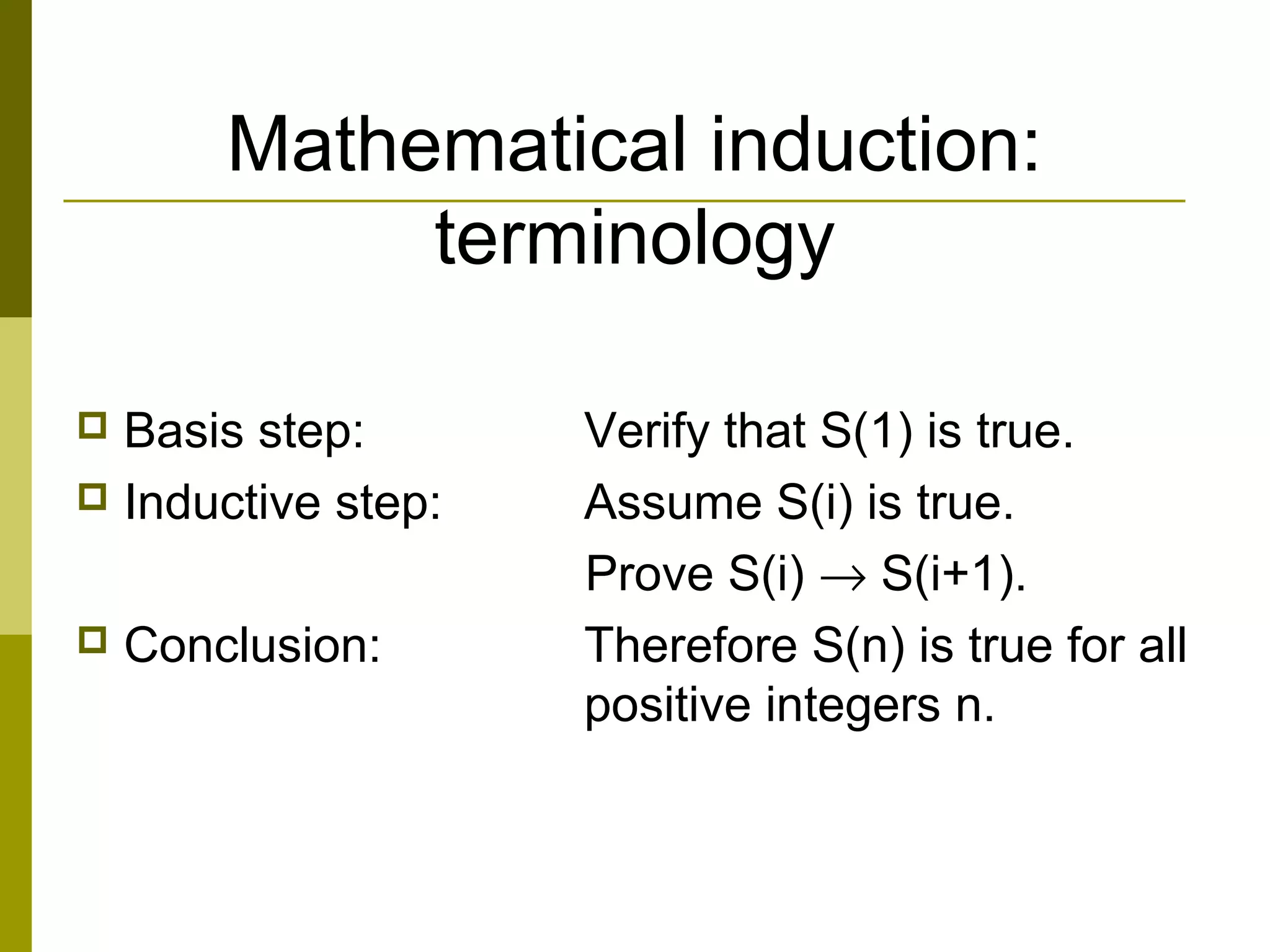 Mathematical induction: terminology

Basis step: Verify that S(1) is true.

Inductive step: Assume S(i) is true.

Prove S(i) $\rightarrow$ S(i+1).

Conclusion: Therefore S(n) is true for all positive integers n.